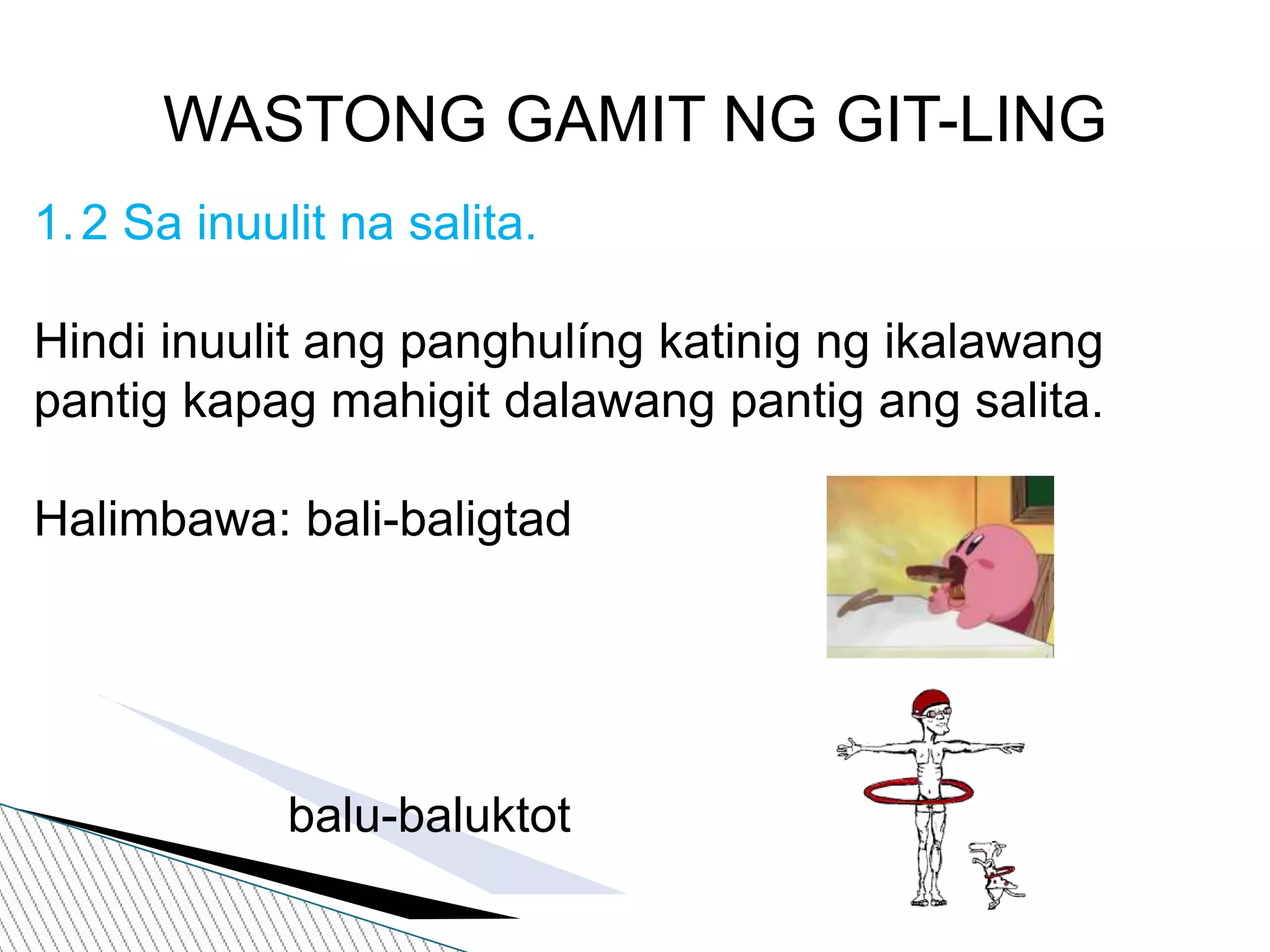 WASTONG GAMIT NG GIT-LING

1. 2 Sa inuulit na salita.

Hindi inuulit ang panghulíng katinig ng ikalawang pantig kapag mahigit dalawang pantig ang salita.

Halimbawa: bali-baligtad

balu-baluktot